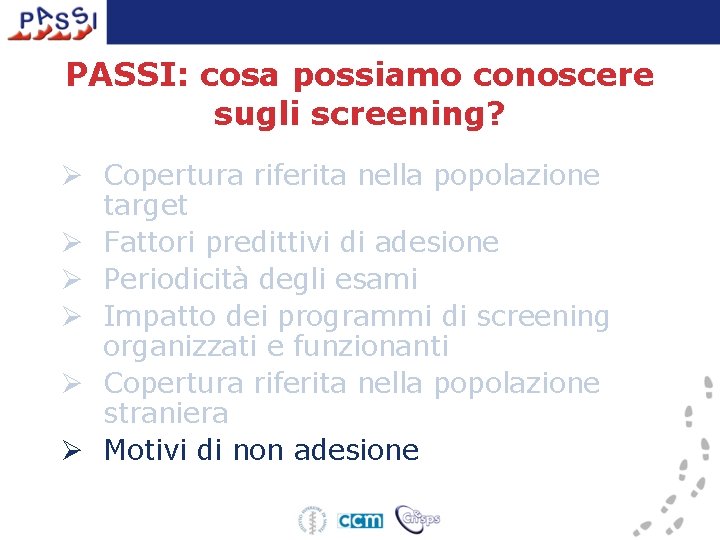 PASSI

PASSI: cosa possiamo conoscere sugli screening?

➢ Copertura riferita nella popolazione target
➢ Fattori predittivi di adesione
➢ Periodicità degli esami
➢ Impatto dei programmi di screening organizzati e funzionanti
➢ Copertura riferita nella popolazione straniera
➢ Motivi di non adesione

ccm Cnesps